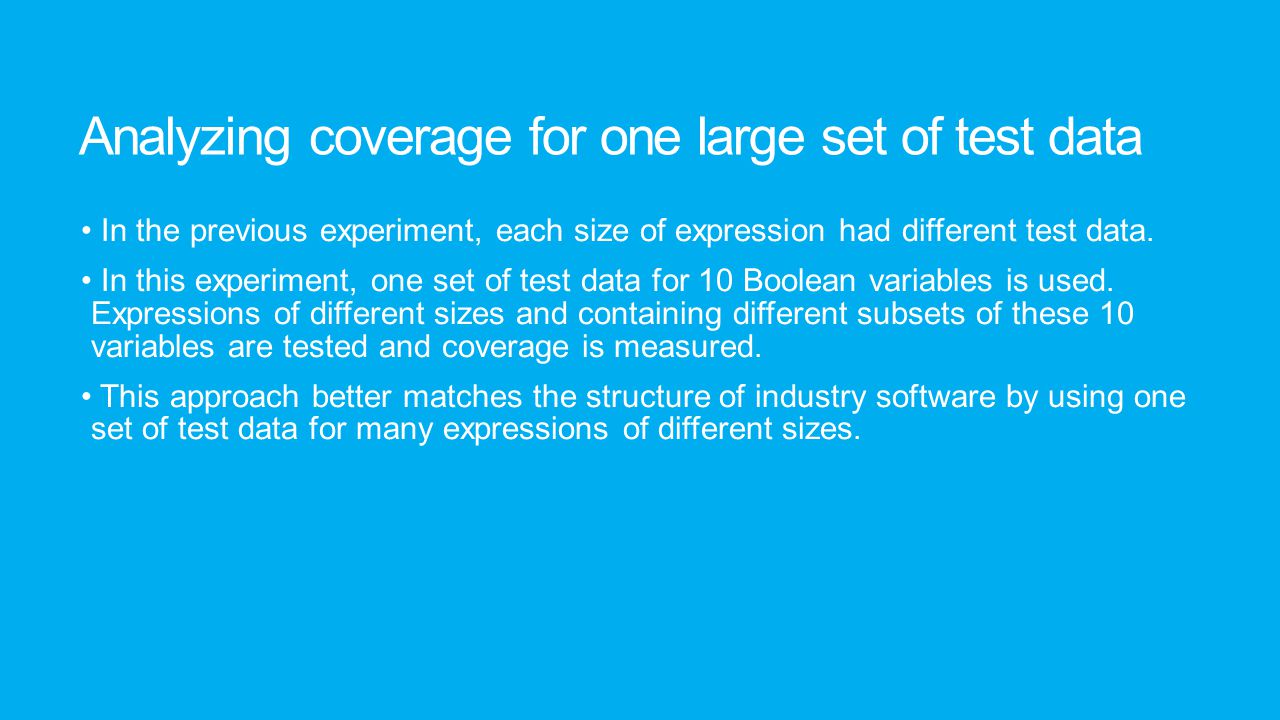 Analyzing coverage for one large set of test data

• In the previous experiment, each size of expression had different test data.

• In this experiment, one set of test data for 10 Boolean variables is used. Expressions of different sizes and containing different subsets of these 10 variables are tested and coverage is measured.

• This approach better matches the structure of industry software by using one set of test data for many expressions of different sizes.